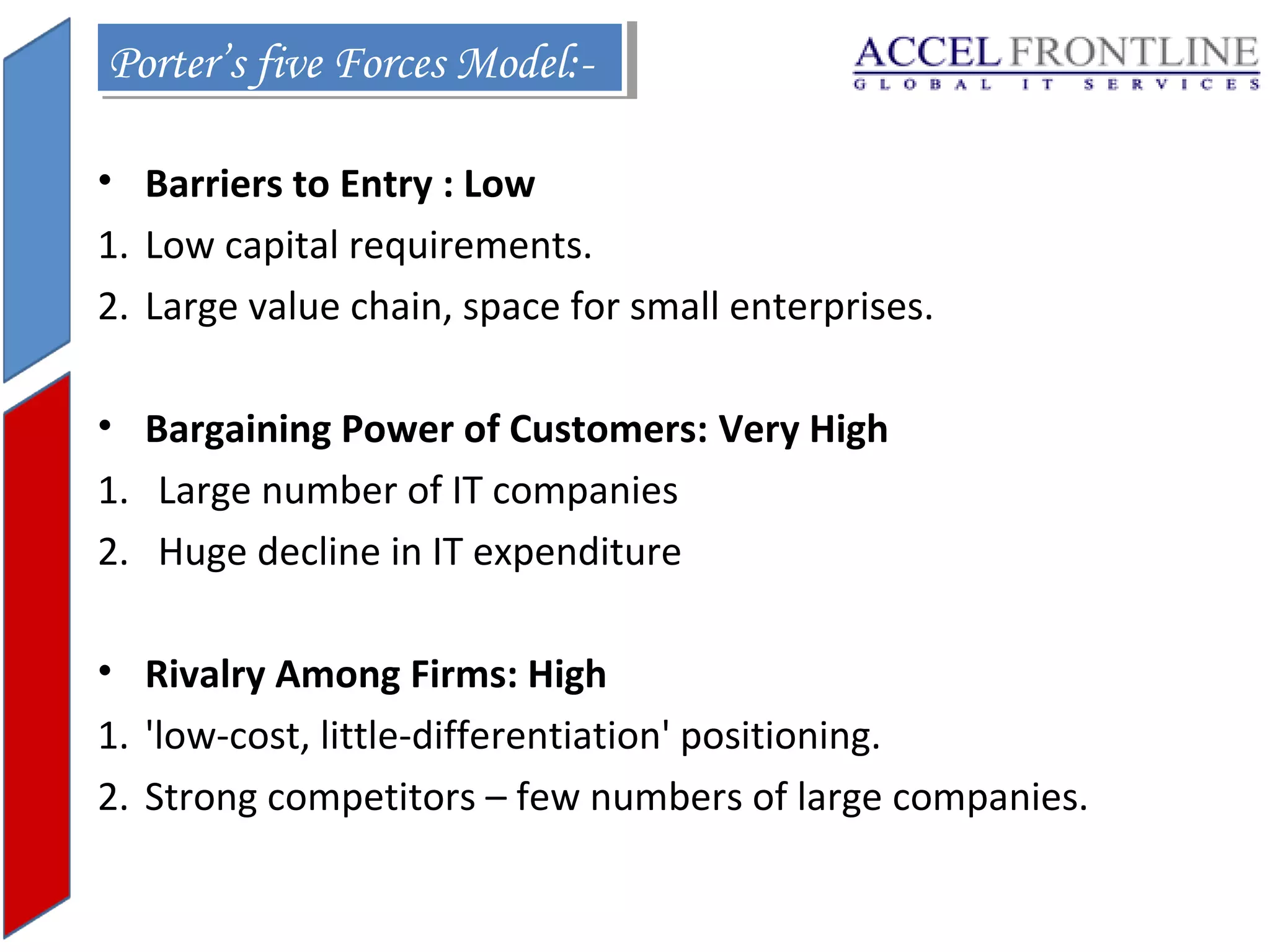 Porter's five Forces Model:-

ACCEL FRONTLINE
GLOBAL IT SERVICES

• Barriers to Entry : Low
1. Low capital requirements.
2. Large value chain, space for small enterprises.

• Bargaining Power of Customers: Very High
1. Large number of IT companies
2. Huge decline in IT expenditure

• Rivalry Among Firms: High
1. 'low-cost, little-differentiation' positioning.
2. Strong competitors – few numbers of large companies.